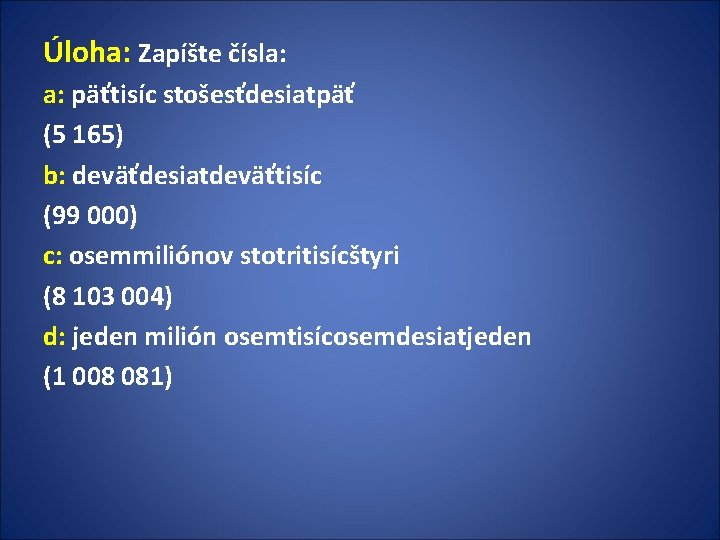 Úloha: Zapíšte čísla:

a: päťtisíc stošesťdesiatpäť

(5 165)

b: deväťdesiatdeväťtisíc

(99 000)

c: osemmiliónov stotritisícštyri

(8 103 004)

d: jeden milión osemtisícosemdesiatjeden

(1 008 081)